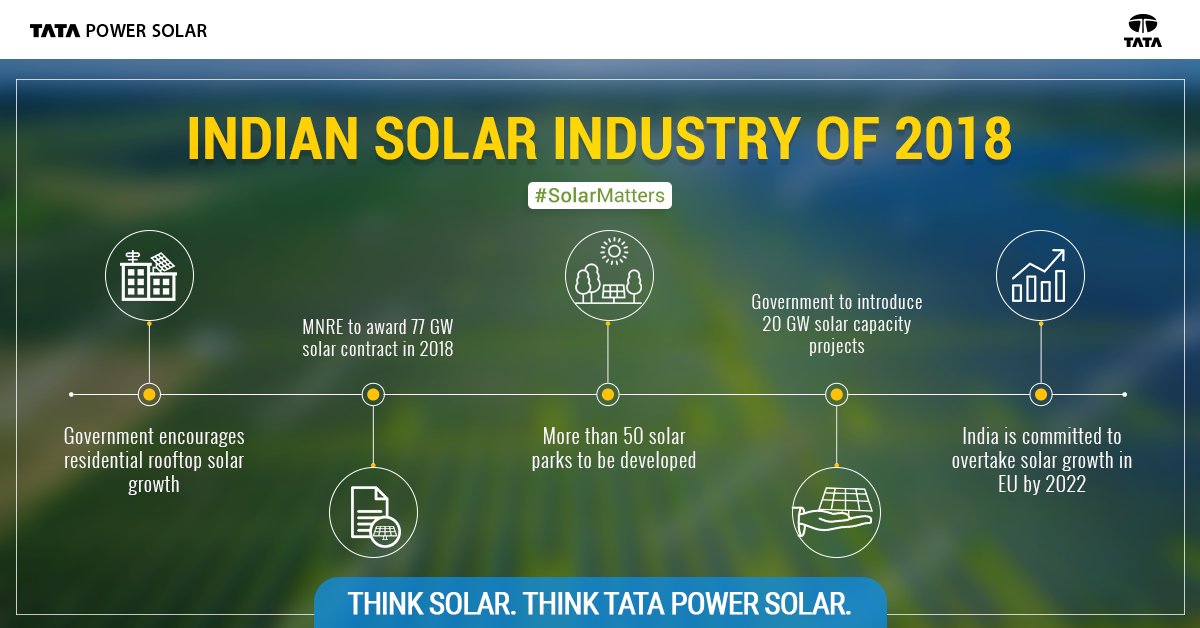 TATA POWER SOLAR

TATA

INDIAN SOLAR INDUSTRY OF 2018

#SolarMatters

Government encourages residential rooftop solar growth

MNRE to award 77 GW solar contract in 2018

More than 50 solar parks to be developed

Government to introduce 20 GW solar capacity projects

India is committed to overtake solar growth in EU by 2022

THINK SOLAR. THINK TATA POWER SOLAR.